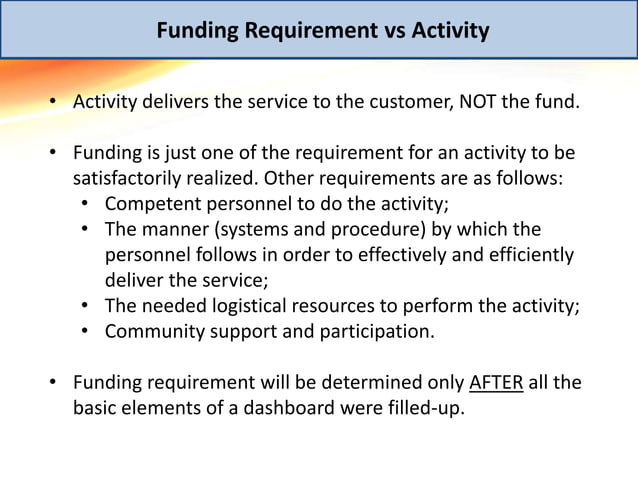 Funding Requirement vs Activity

• Activity delivers the service to the customer, NOT the fund.

• Funding is just one of the requirement for an activity to be satisfactorily realized. Other requirements are as follows:
  • Competent personnel to do the activity;
  • The manner (systems and procedure) by which the personnel follows in order to effectively and efficiently deliver the service;
  • The needed logistical resources to perform the activity;
  • Community support and participation.

• Funding requirement will be determined only AFTER all the basic elements of a dashboard were filled-up.